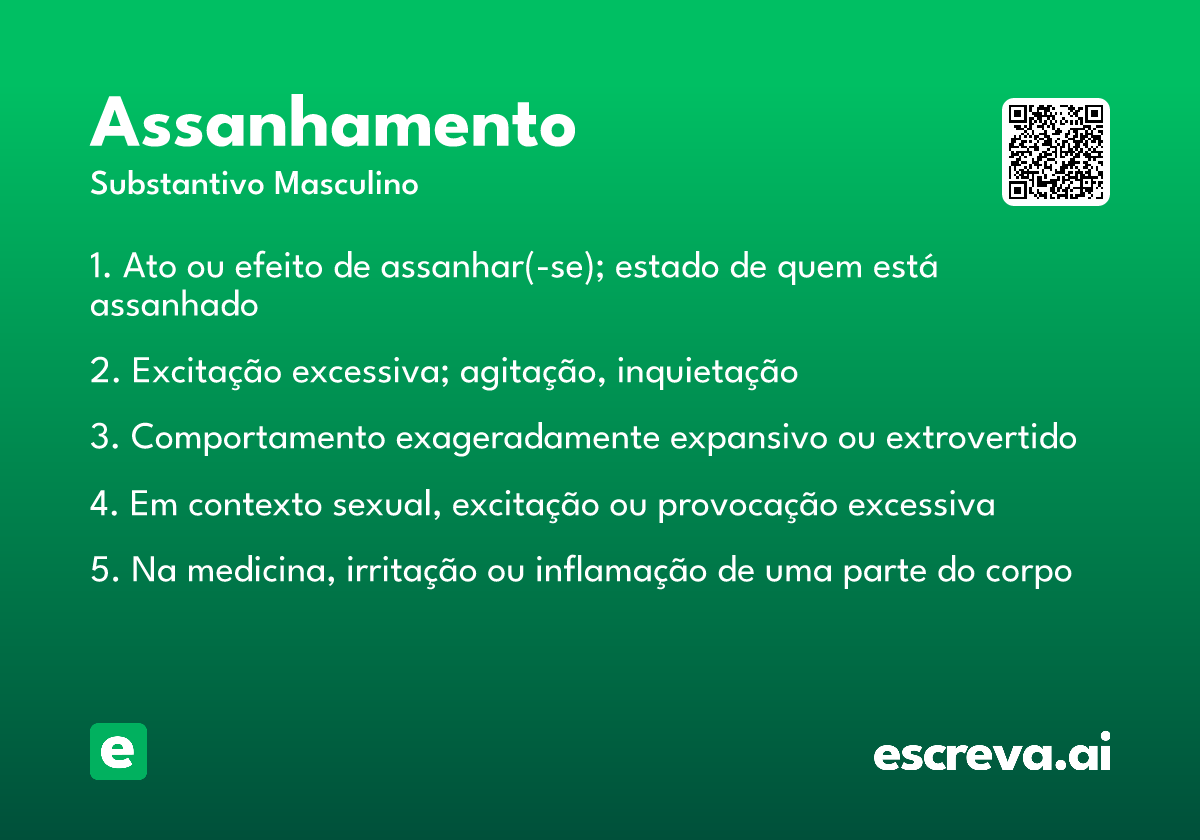 Assanhamento
Substantivo Masculino

1. Ato ou efeito de assanhar(-se); estado de quem está assanhado

2. Excitação excessiva; agitação, inquietação

3. Comportamento exageradamente expansivo ou extrovertido

4. Em contexto sexual, excitação ou provocação excessiva

5. Na medicina, irritação ou inflamação de uma parte do corpo

e

escreva.ai